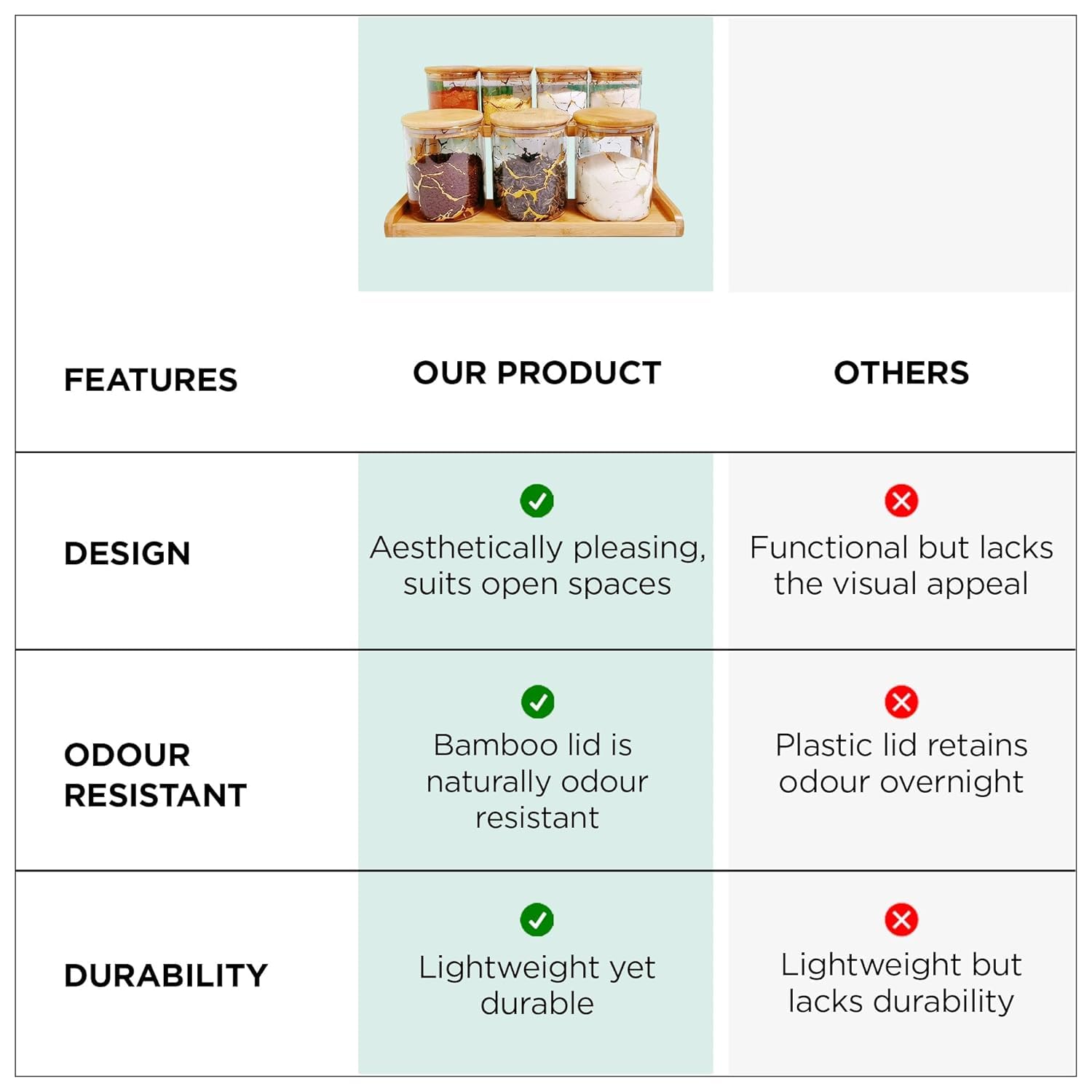 | FEATURES | OUR PRODUCT | OTHERS |
|---|---|---|
| DESIGN | Aesthetically pleasing, suits open spaces | Functional but lacks the visual appeal |
| ODOUR RESISTANT | Bamboo lid is naturally odour resistant | Plastic lid retains odour overnight |
| DURABILITY | Lightweight yet durable | Lightweight but lacks durability |